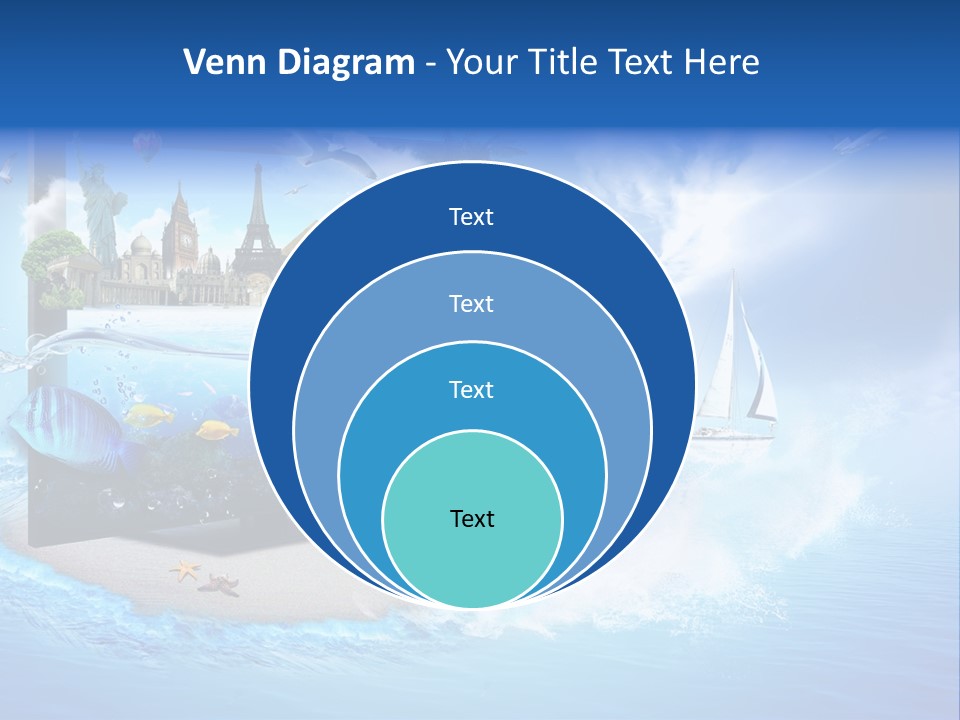 Venn Diagram - Your Title Text Here

Text

Text

Text

Text